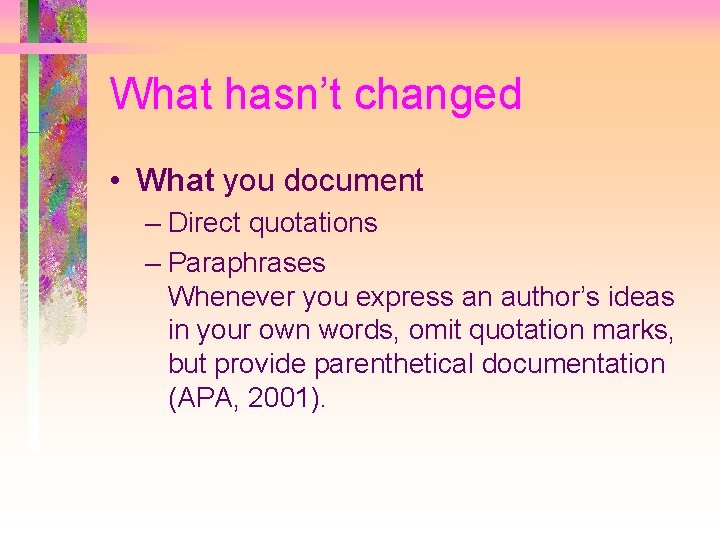 What hasn’t changed

• What you document
– Direct quotations
– Paraphrases
Whenever you express an author’s ideas in your own words, omit quotation marks, but provide parenthetical documentation (APA, 2001).